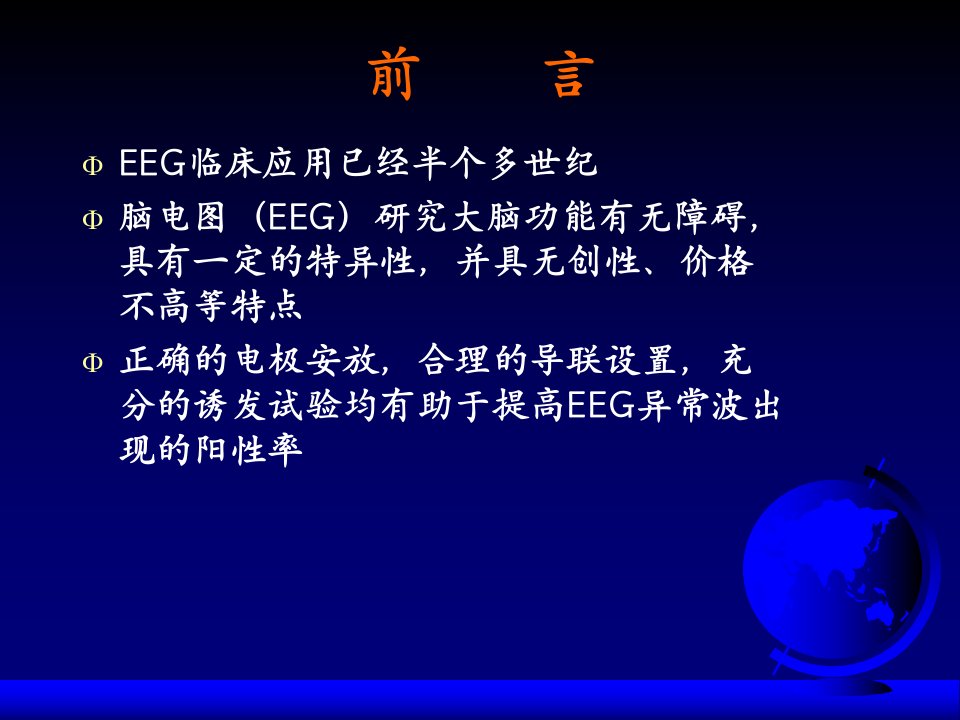 前　言

Φ EEG临床应用已经半个多世纪

Φ 脑电图（EEG）研究大脑功能有无障碍，具有一定的特异性，并具无创性、价格不高等特点

Φ 正确的电极安放，合理的导联设置，充分的诱发试验均有助于提高EEG异常波出现的阳性率